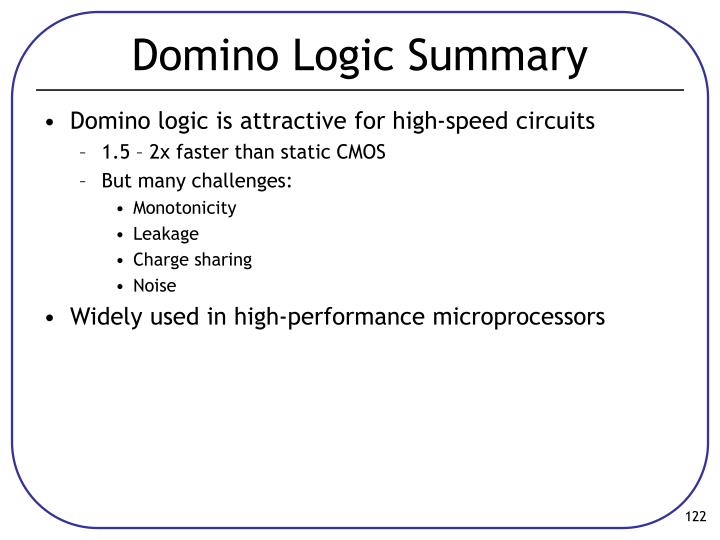 Domino Logic Summary

• Domino logic is attractive for high-speed circuits
  – 1.5 – 2x faster than static CMOS
  – But many challenges:
    • Monotonicity
    • Leakage
    • Charge sharing
    • Noise
• Widely used in high-performance microprocessors

122